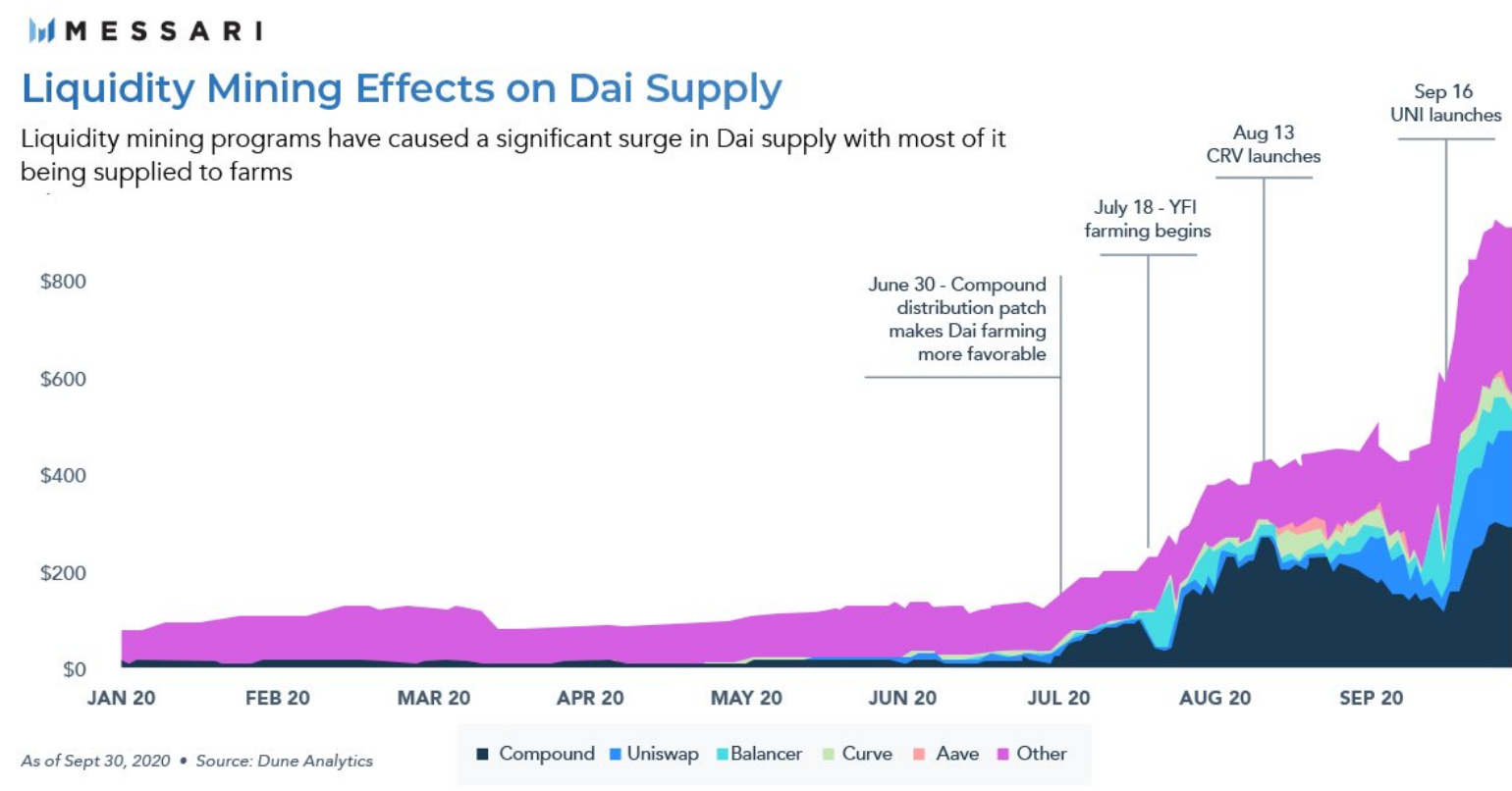 MESSARI

Liquidity Mining Effects on Dai Supply

Liquidity mining programs have caused a significant surge in Dai supply with most of it being supplied to farms

Sep 16
UNI launches

Aug 13
CRV launches

July 18 - YFI farming begins

June 30 - Compound distribution patch makes Dai farming more favorable

$800
$600
$400
$200
$0

JAN 20
FEB 20
MAR 20
APR 20
MAY 20
JUN 20
JUL 20
AUG 20
SEP 20

As of Sept 30, 2020 • Source: Dune Analytics

Compound Uniswap Balancer Curve Aave Other